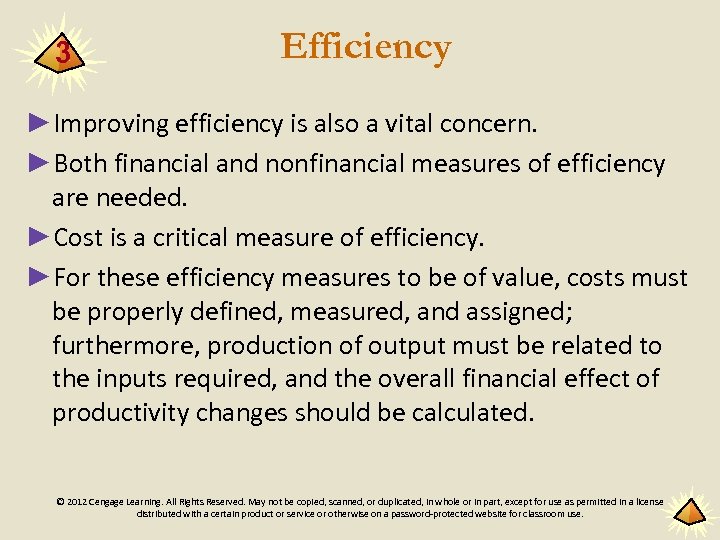 3

Efficiency

►Improving efficiency is also a vital concern.

►Both financial and nonfinancial measures of efficiency are needed.

►Cost is a critical measure of efficiency.

►For these efficiency measures to be of value, costs must be properly defined, measured, and assigned; furthermore, production of output must be related to the inputs required, and the overall financial effect of productivity changes should be calculated.

© 2012 Cengage Learning. All Rights Reserved. May not be copied, scanned, or duplicated, in whole or in part, except for use as permitted in a license distributed with a certain product or service or otherwise on a password-protected website for classroom use.